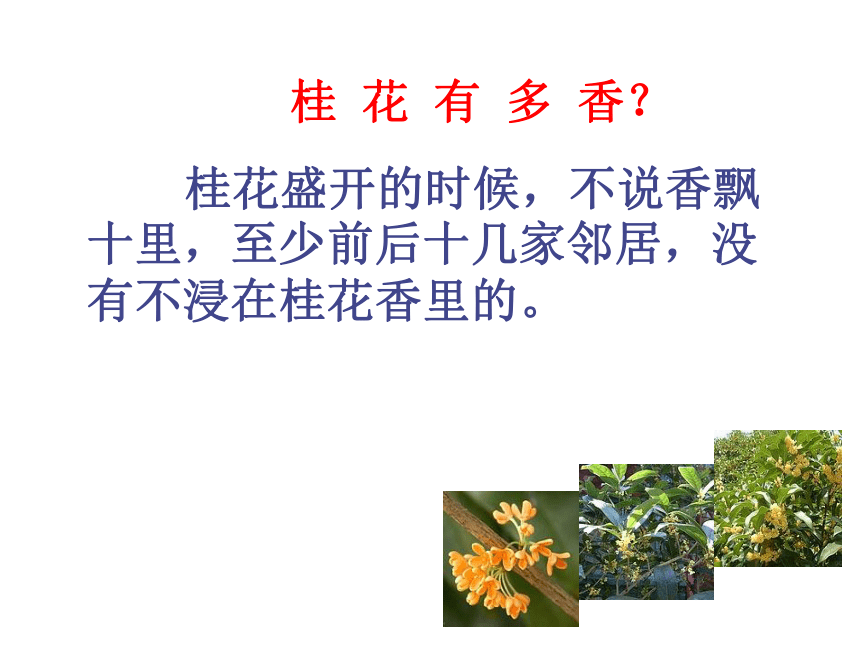 桂 花 有 多 香?

桂花盛开的时候，不说香飘十里，至少前后十几家邻居，没有不浸在桂花香里的。